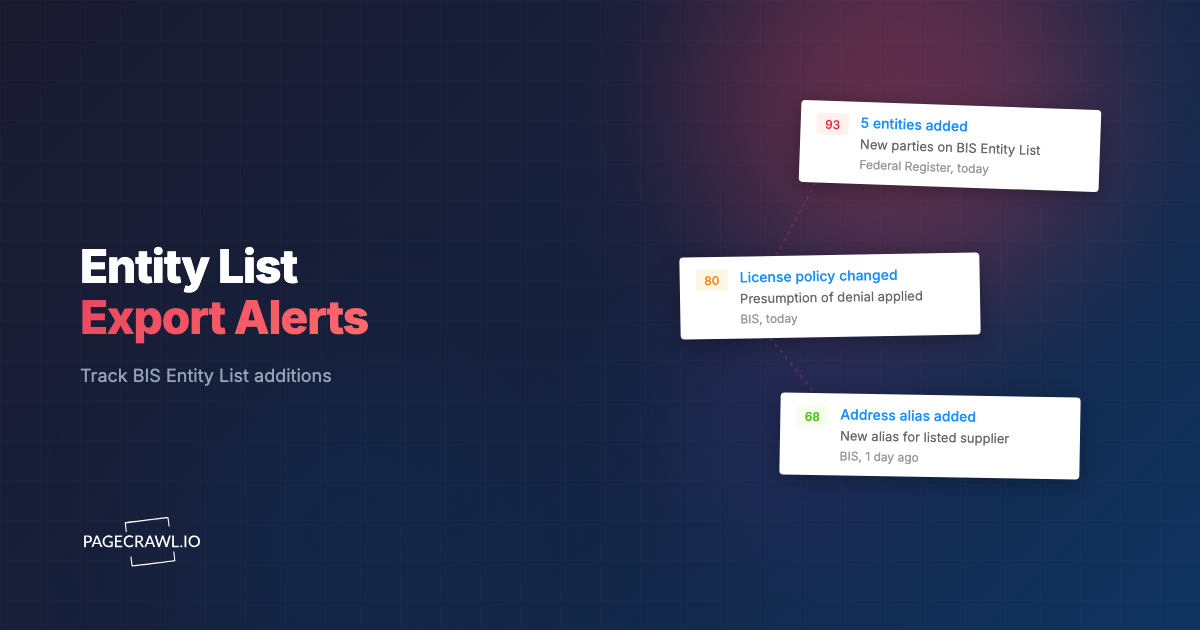 Entity List
Export Alerts

Track BIS Entity List additions

PAGECRAWL.IO

93 5 entities added
New parties on BIS Entity List
Federal Register, today

80 License policy changed
Presumption of denial applied
BIS, today

68 Address alias added
New alias for listed supplier
BIS, 1 day ago